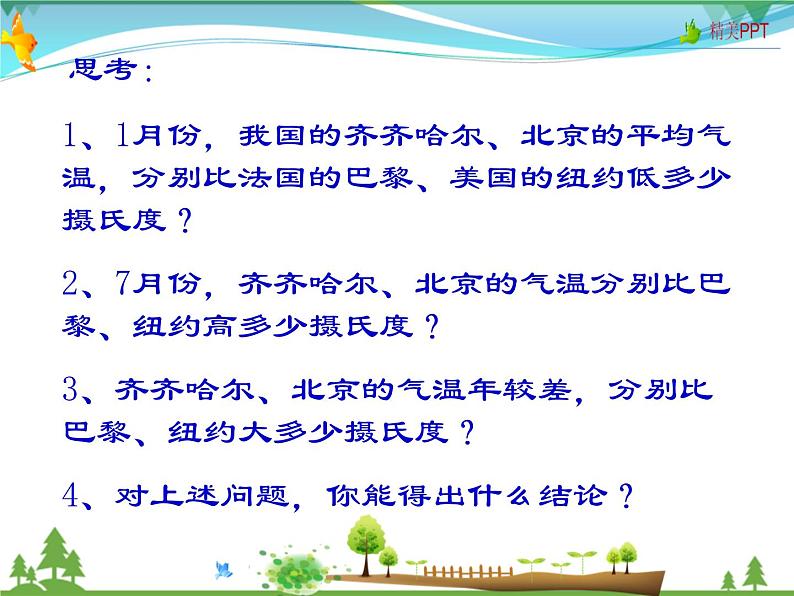 精美PPT

思考：

1、1月份，我国的齐齐哈尔、北京的平均气温，分别比法国的巴黎、美国的纽约低多少摄氏度？

2、7月份，齐齐哈尔、北京的气温分别比巴黎、纽约高多少摄氏度？

3、齐齐哈尔、北京的气温年较差，分别比巴黎、纽约大多少摄氏度？

4、对上述问题，你能得出什么结论？